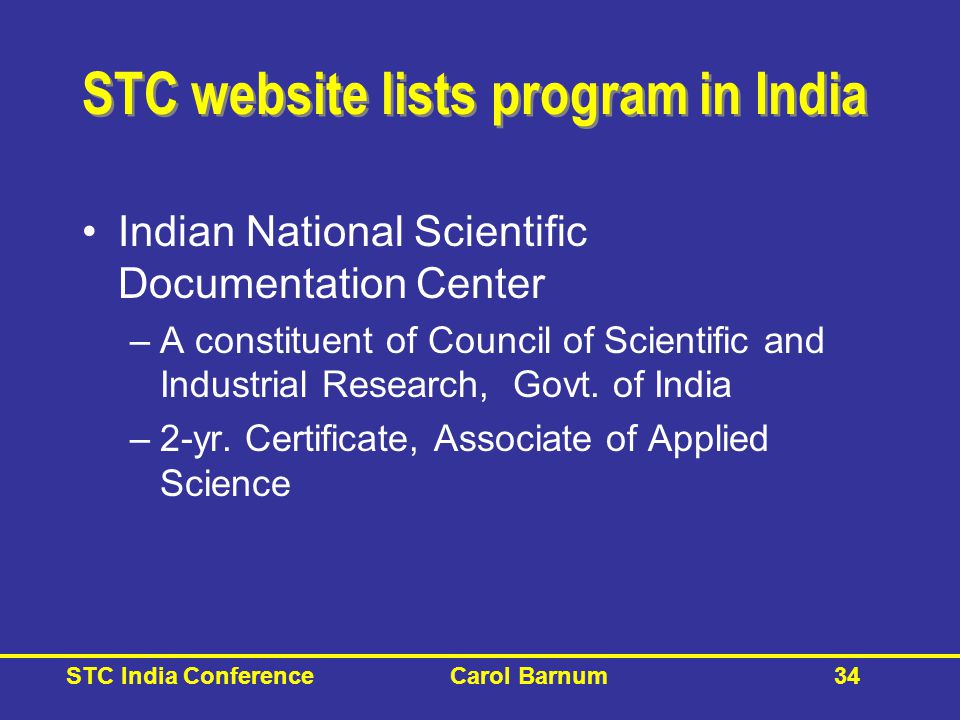 STC website lists program in India

• Indian National Scientific Documentation Center
  – A constituent of Council of Scientific and Industrial Research, Govt. of India
  – 2-yr. Certificate, Associate of Applied Science

STC India Conference Carol Barnum 34